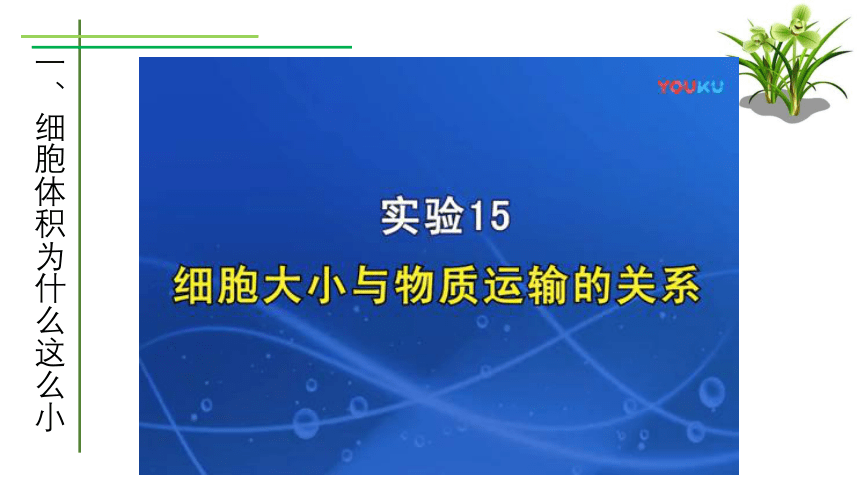 一、细胞体积为什么这么小

YOUKU

实验15

细胞大小与物质运输的关系